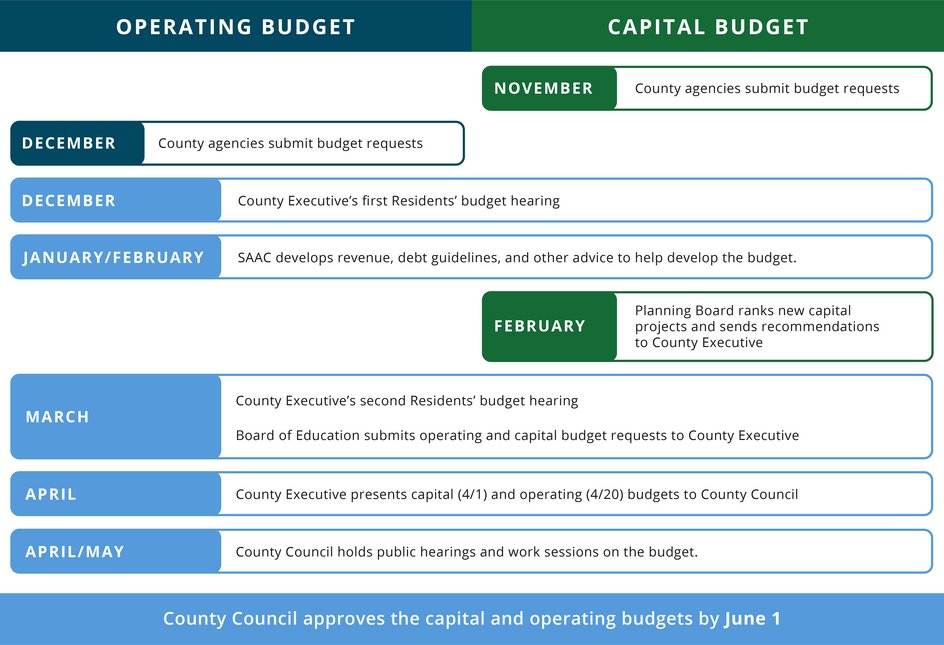 OPERATING BUDGET

CAPITAL BUDGET

NOVEMBER
County agencies submit budget requests

DECEMBER
County agencies submit budget requests

DECEMBER
County Executive's first Residents' budget hearing

JANUARY/FEBRUARY
SAAC develops revenue, debt guidelines, and other advice to help develop the budget.

FEBRUARY
Planning Board ranks new capital projects and sends recommendations to County Executive

MARCH
County Executive's second Residents' budget hearing

Board of Education submits operating and capital budget requests to County Executive

APRIL
County Executive presents capital (4/1) and operating (4/20) budgets to County Council

APRIL/MAY
County Council holds public hearings and work sessions on the budget.

County Council approves the capital and operating budgets by June 1